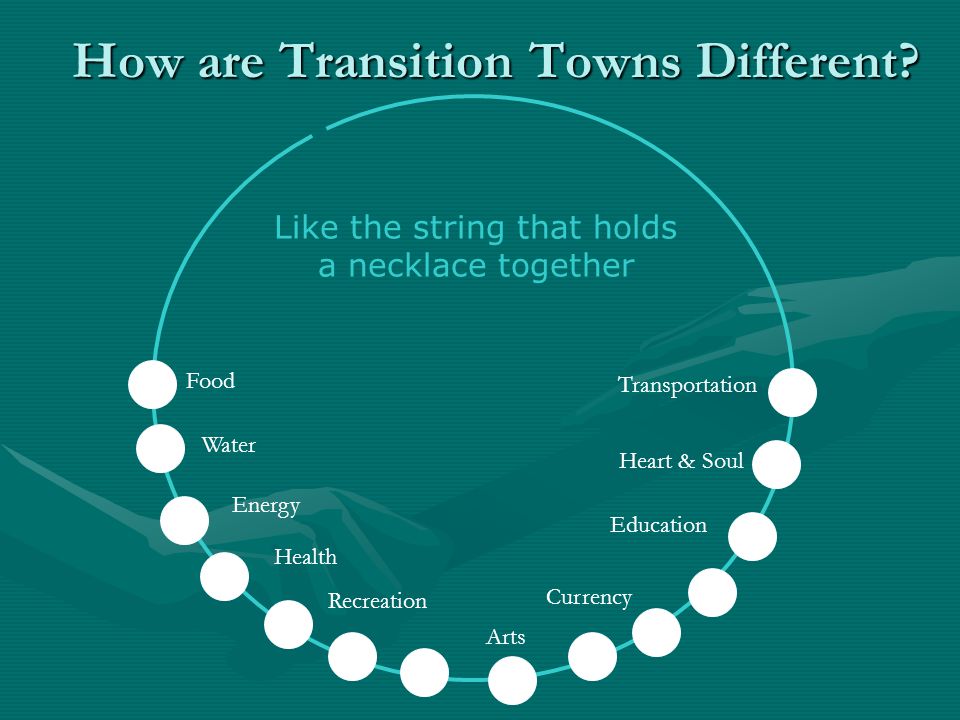 How are Transition Towns Different?

Like the string that holds a necklace together

Food

Water

Energy

Health

Recreation

Arts

Currency

Education

Heart & Soul

Transportation